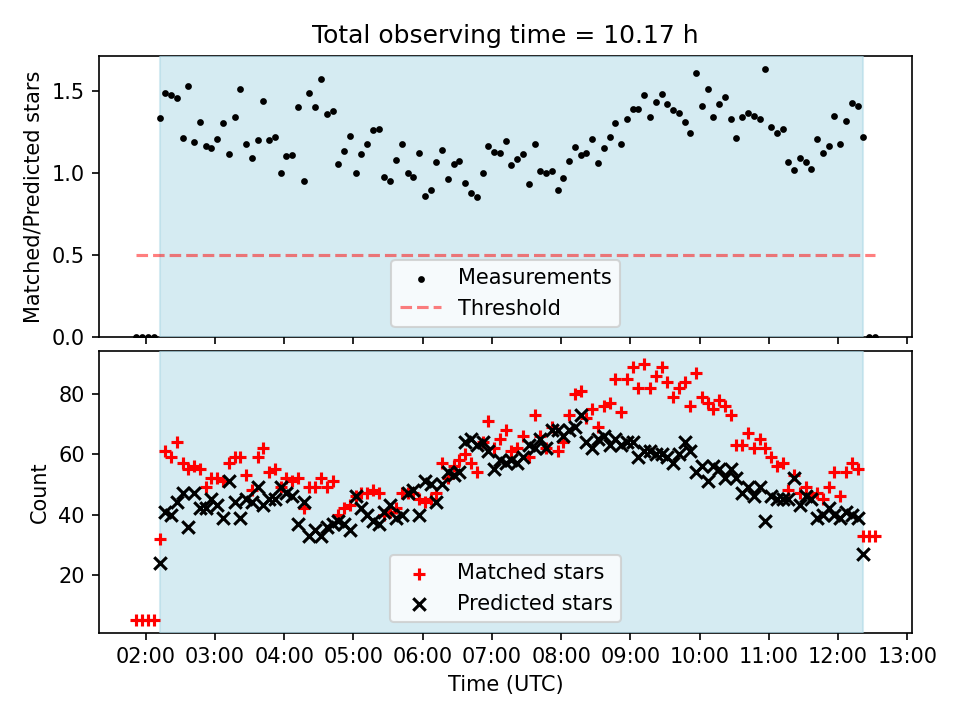 Total observing time = 10.17 h

Matched/Predicted stars

1.5
1.0
0.5
0.0

Measurements
Threshold

Count

80
60
40
20

Matched stars
Predicted stars

02:00 03:00 04:00 05:00 06:00 07:00 08:00 09:00 10:00 11:00 12:00 13:00

Time (UTC)